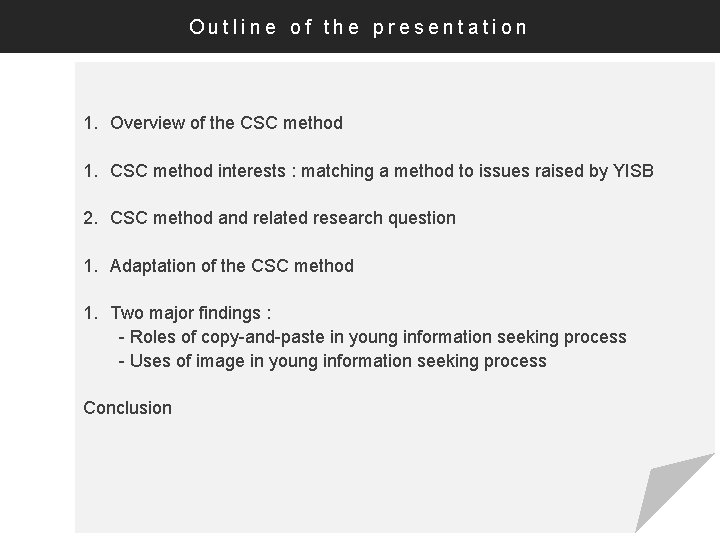 Outline of the presentation

1. Overview of the CSC method

1. CSC method interests : matching a method to issues raised by YISB

2. CSC method and related research question

1. Adaptation of the CSC method

1. Two major findings :
- Roles of copy-and-paste in young information seeking process
- Uses of image in young information seeking process

Conclusion